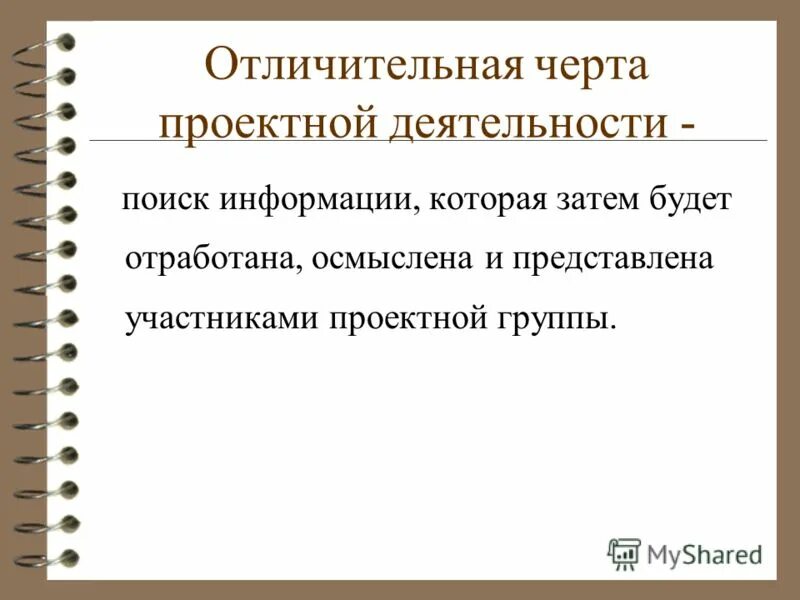 Отличительная черта проектной деятельности -

поиск информации, которая затем будет отработана, осмыслена и представлена участниками проектной группы.

MyShared